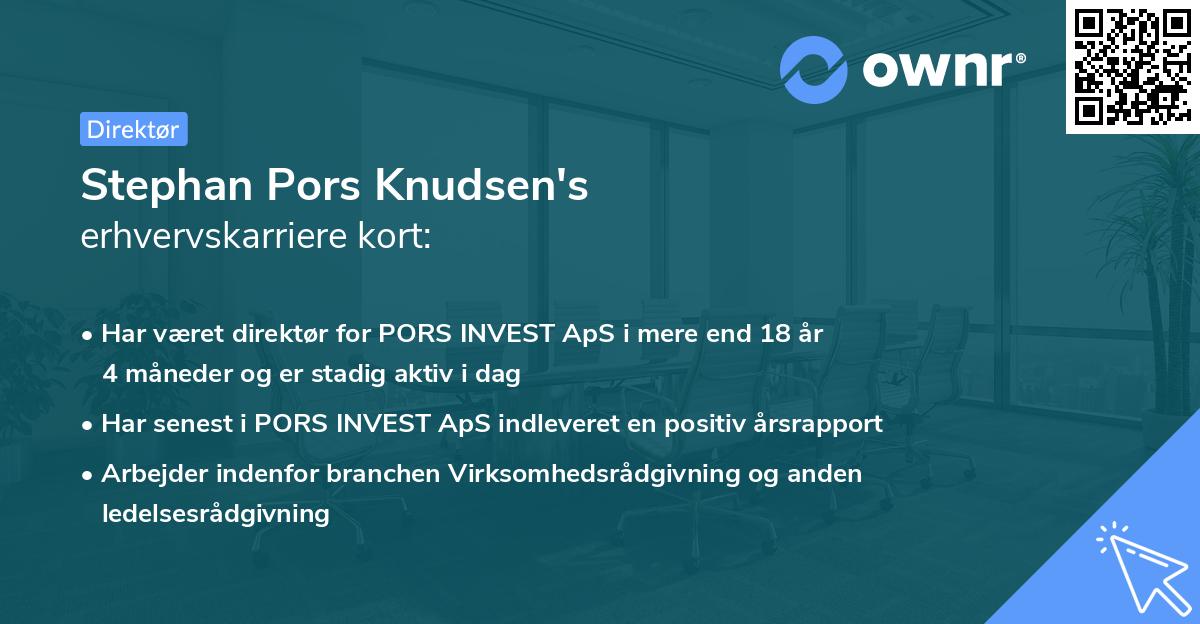 ownr®

Direktør

Stephan Pors Knudsen's
erhvervskarriere kort:

• Har været direktør for PORS INVEST ApS i mere end 18 år 4 måneder og er stadig aktiv i dag

• Har senest i PORS INVEST ApS indleveret en positiv årsrapport

• Arbejder indenfor branchen Virksomhedsrådgivning og anden ledelsesrådgivning